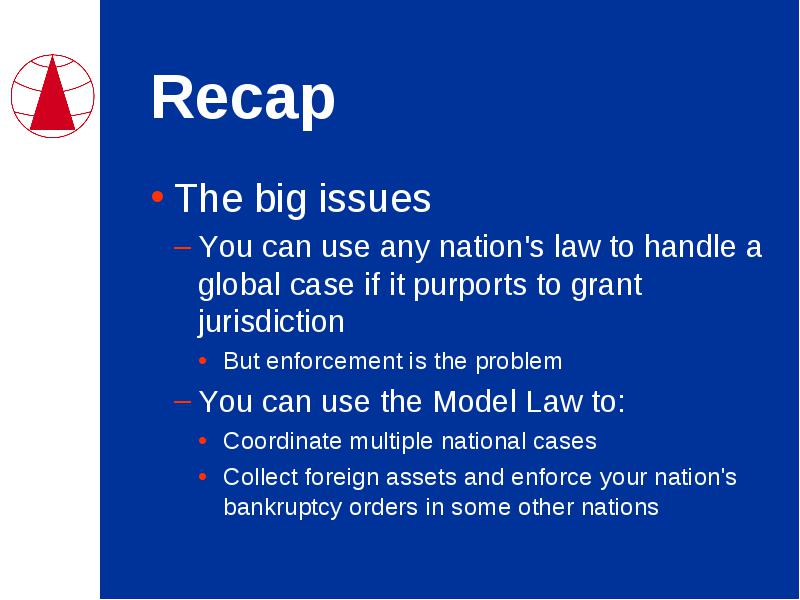 Recap

• The big issues

– You can use any nation's law to handle a global case if it purports to grant jurisdiction

• But enforcement is the problem

– You can use the Model Law to:

• Coordinate multiple national cases

• Collect foreign assets and enforce your nation's bankruptcy orders in some other nations